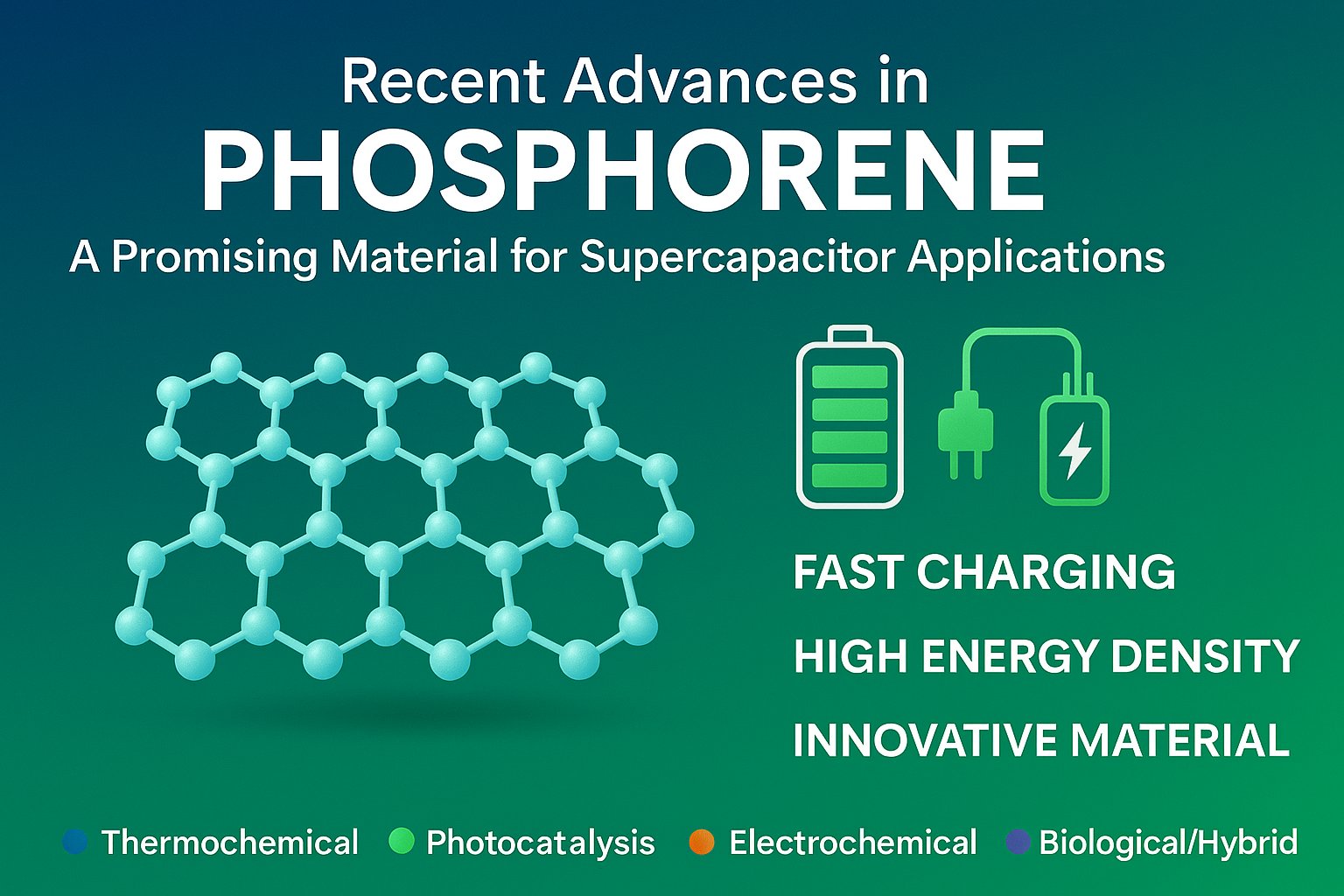 Recent Advances in
PHOSPHORENE
A Promising Material for Supercapacitor Applications

FAST CHARGING
HIGH ENERGY DENSITY
INNOVATIVE MATERIAL

Thermochemical Photocatalysis Electrochemical Biological/Hybrid